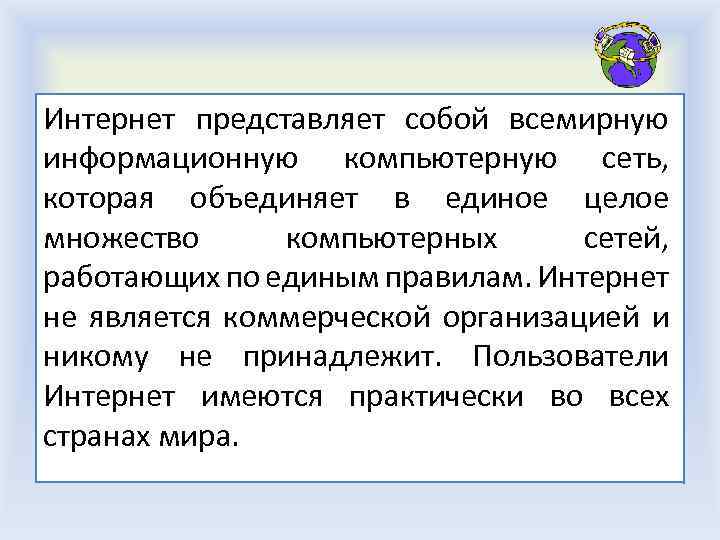 Интернет представляет собой всемирную информационную компьютерную сеть, которая объединяет в единое целое множество компьютерных сетей, работающих по единым правилам. Интернет не является коммерческой организацией и никому не принадлежит. Пользователи Интернет имеются практически во всех странах мира.